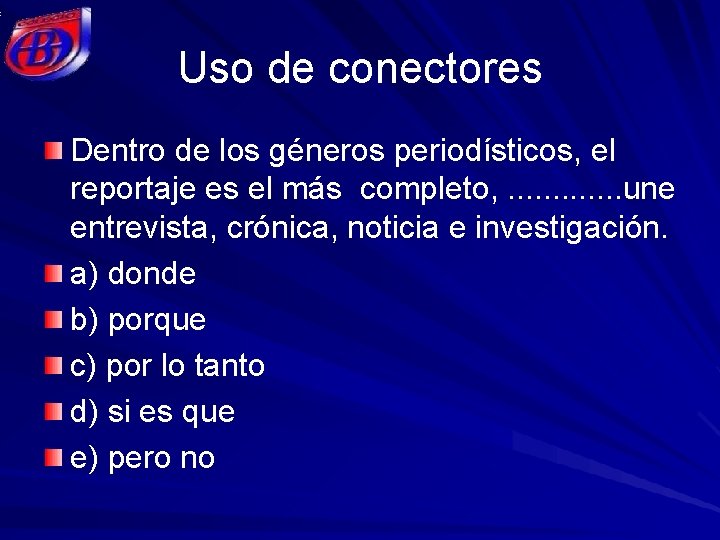 Uso de conectores

Dentro de los géneros periodísticos, el reportaje es el más completo, .............une entrevista, crónica, noticia e investigación.

a) donde

b) porque

c) por lo tanto

d) si es que

e) pero no